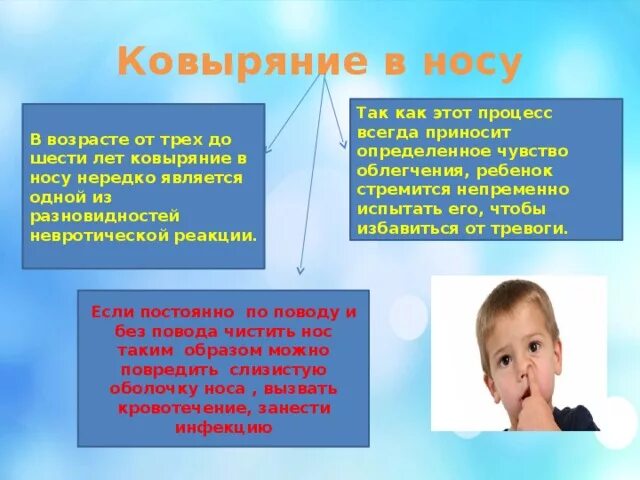 Ковыряние в носу

В возрасте от трех до шести лет ковыряние в носу нередко является одной из разновидностей невротической реакции.

Так как этот процесс всегда приносит определенное чувство облегчения, ребенок стремится непременно испытать его, чтобы избавиться от тревоги.

Если постоянно по поводу и без повода чистить нос таким образом можно повредить слизистую оболочку носа , вызвать кровотечение, занести инфекцию